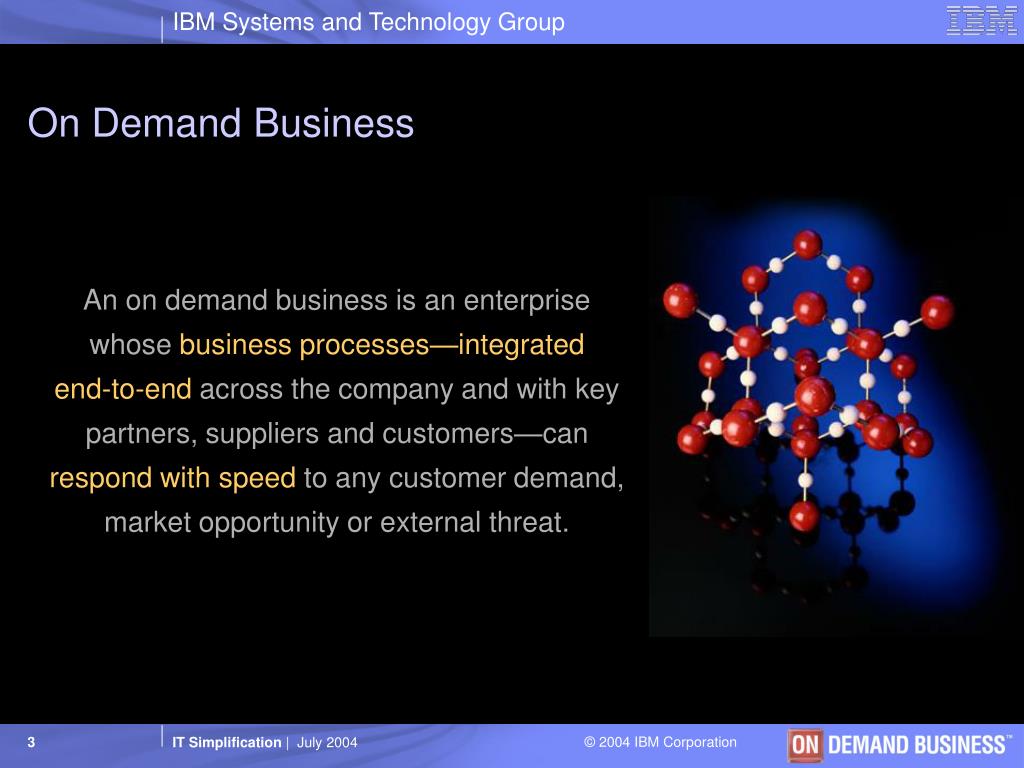 IBM Systems and Technology Group

IBM

On Demand Business

An on demand business is an enterprise whose business processes—integrated end-to-end across the company and with key partners, suppliers and customers—can respond with speed to any customer demand, market opportunity or external threat.

3

IT Simplification | July 2004

© 2004 IBM Corporation

ON DEMAND BUSINESS™